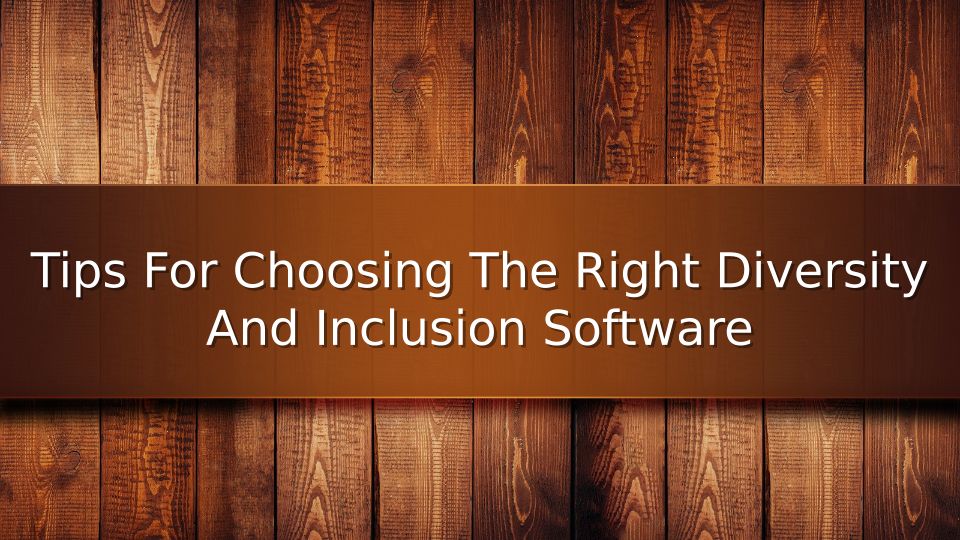 Tips For Choosing The Right Diversity And Inclusion Software